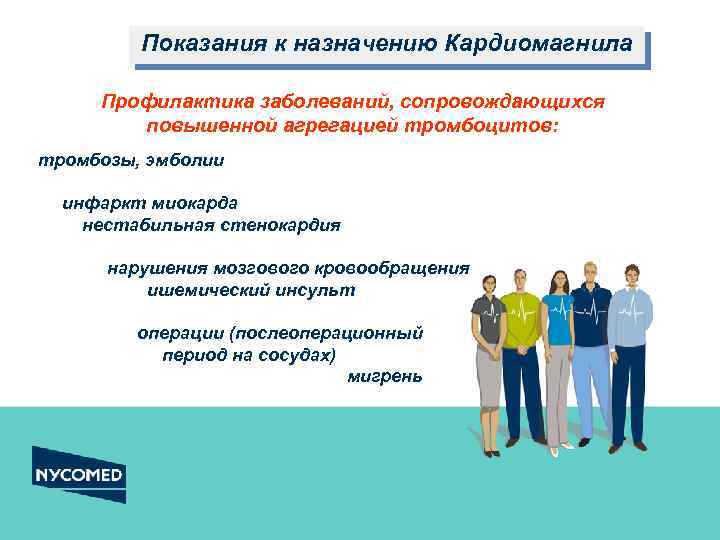 Показания к назначению Кардиомагнила

Профилактика заболеваний, сопровождающихся повышенной агрегацией тромбоцитов:

тромбозы, эмболии

инфаркт миокарда
нестабильная стенокардия

нарушения мозгового кровообращения
ишемический инсульт

операции (послеоперационный период на сосудах)
мигрень

NYCOMED